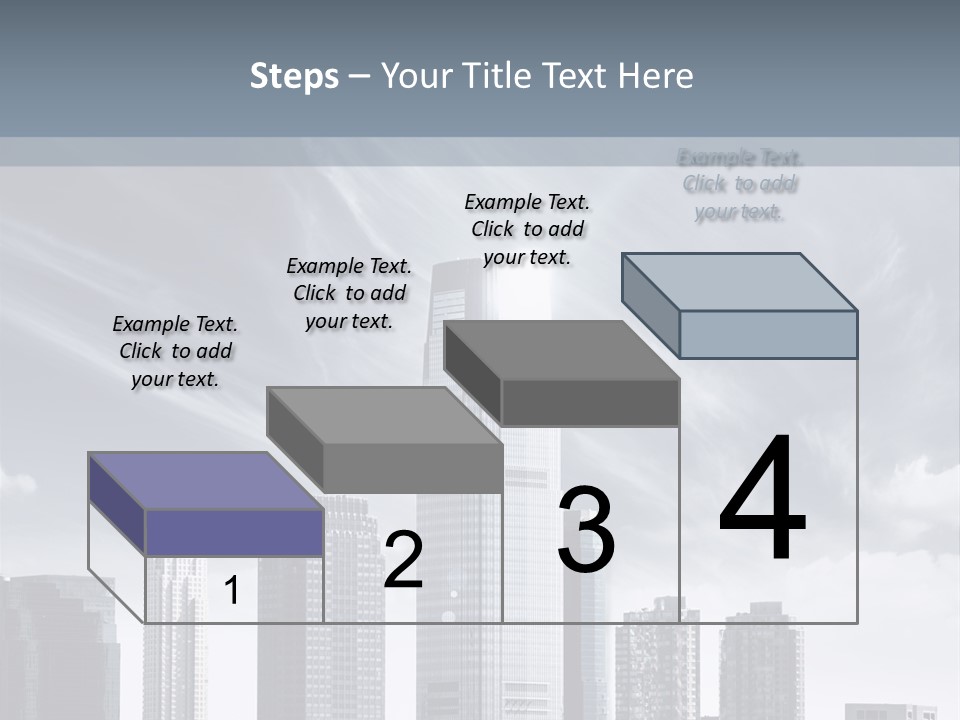 Steps – Your Title Text Here

Example Text. Click to add your text.

Example Text. Click to add your text.

Example Text. Click to add your text.

Example Text. Click to add your text.

1

2

3

4